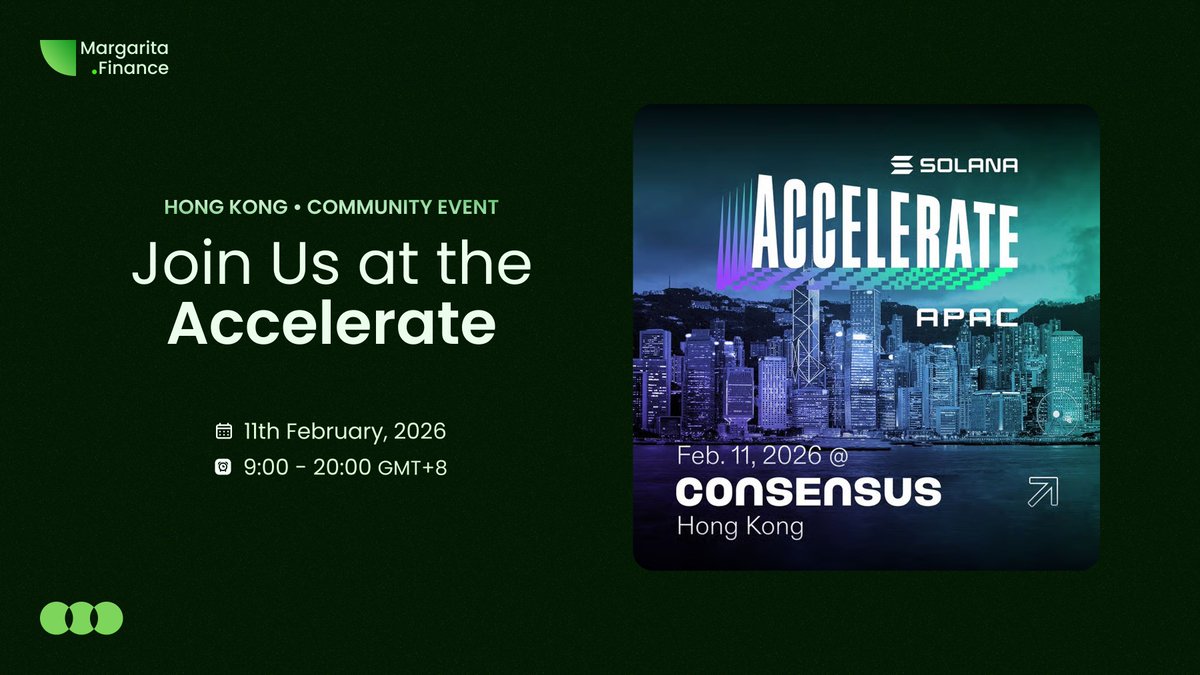 Margarita
.Finance

HONG KONG • COMMUNITY EVENT

Join Us at the Accelerate

11th February, 2026

9:00 - 20:00 GMT+8

SOLANA

ACCELERATE

APAC

Feb. 11, 2026 @

CONSENSUS

Hong Kong